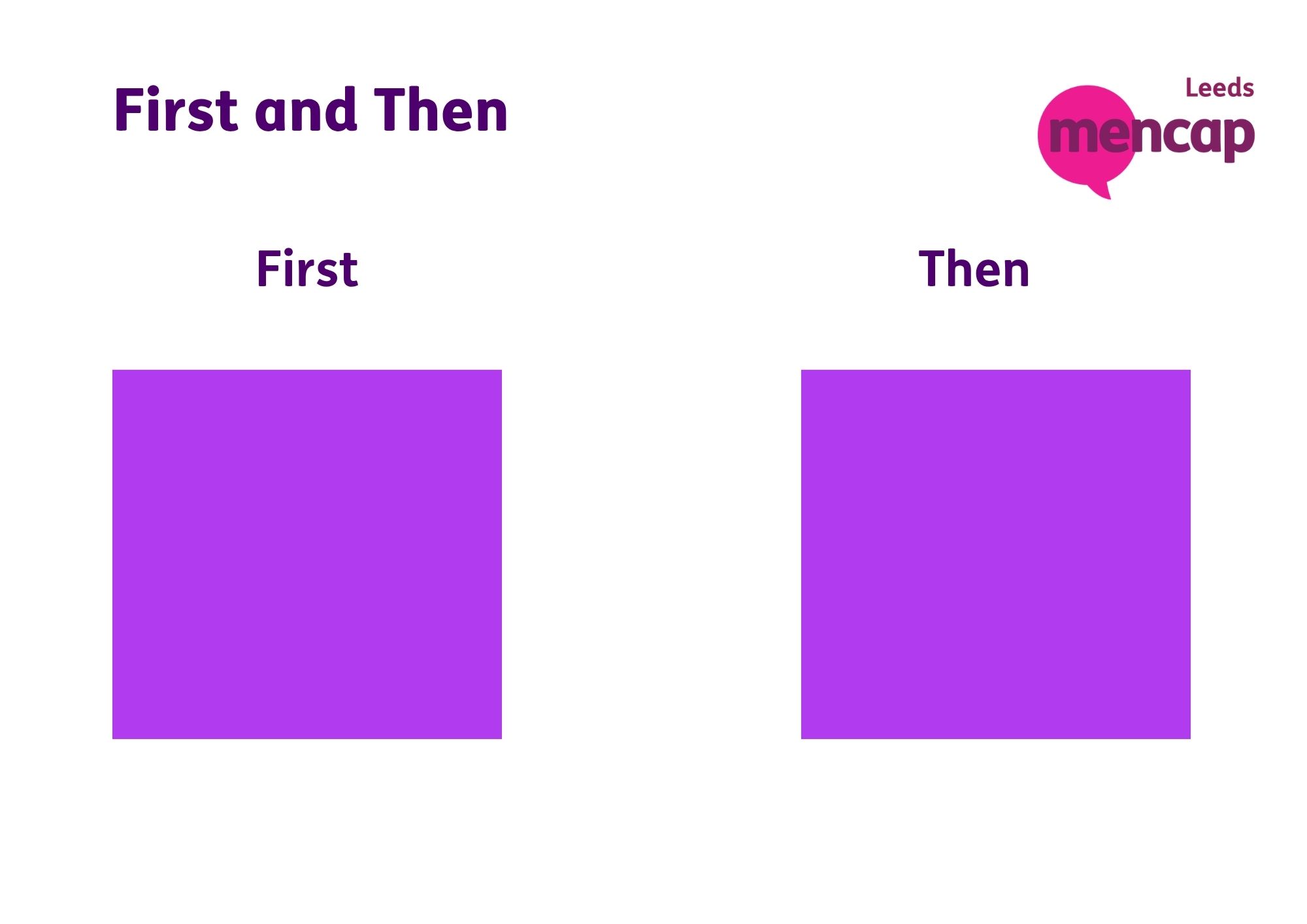 First and Then

Leeds
mencap

First

Then